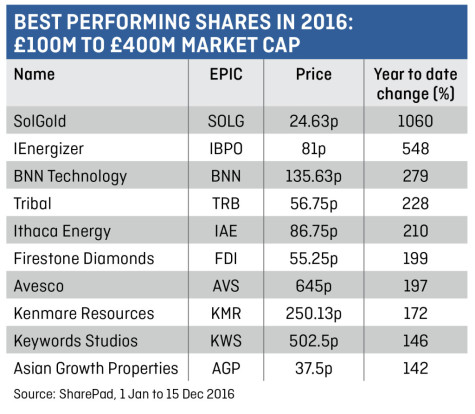 BEST PERFORMING SHARES IN 2016: £100M TO £400M MARKET CAP

| Name | EPIC | Price | Year to date change (%) |
|---|---|---|---|
| SolGold | SOLG | 24.63p | 1060 |
| IEnergizer | IBPO | 81p | 548 |
| BNN Technology | BNN | 135.63p | 279 |
| Tribal | TRB | 56.75p | 228 |
| Ithaca Energy | IAE | 86.75p | 210 |
| Firestone Diamonds | FDI | 55.25p | 199 |
| Avesco | AVS | 645p | 197 |
| Kenmare Resources | KMR | 250.13p | 172 |
| Keywords Studios | KWS | 502.5p | 146 |
| Asian Growth Properties | AGP | 37.5p | 142 |

Source: SharePad, 1 Jan to 15 Dec 2016